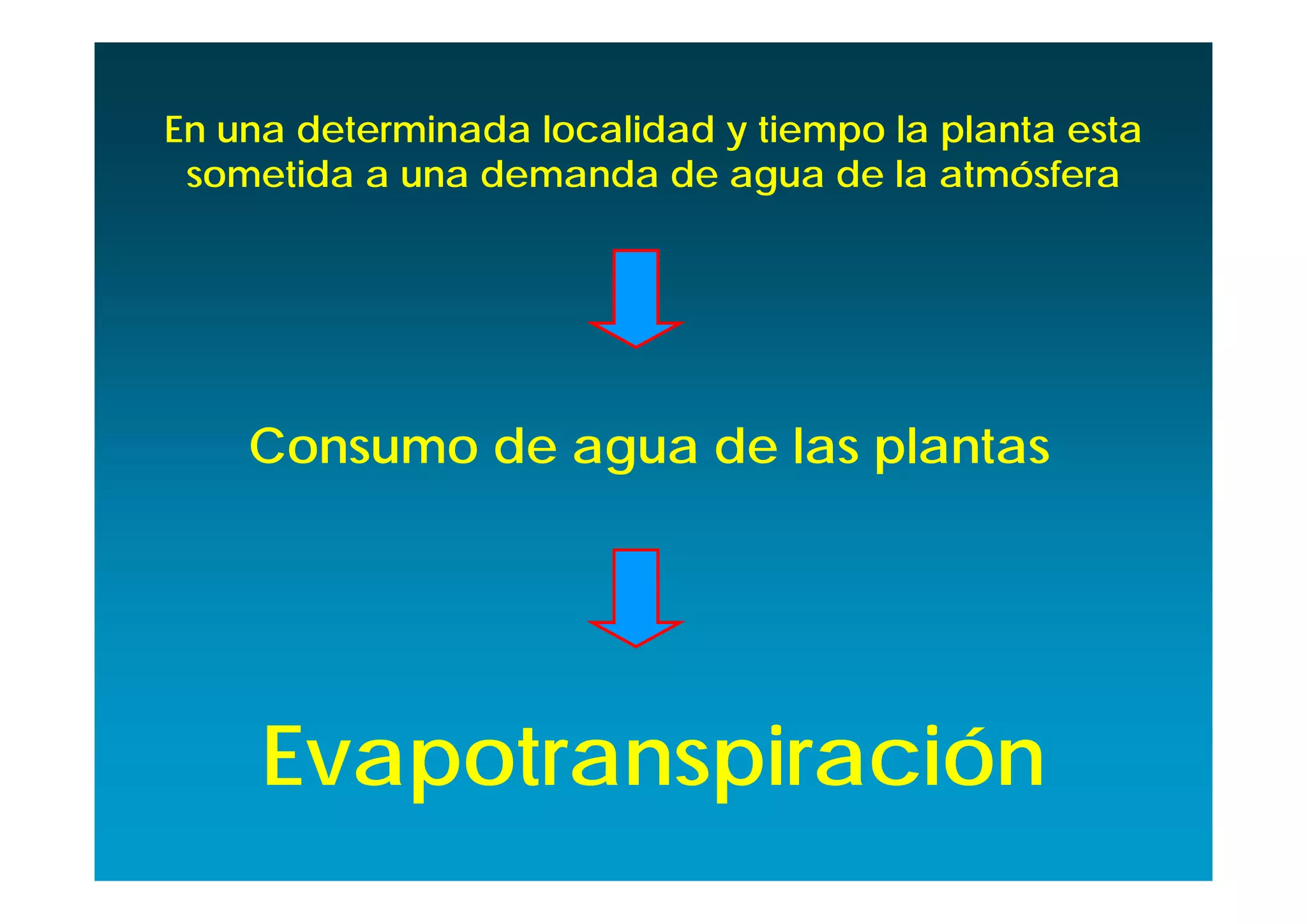 En una determinada localidad y tiempo la planta esta sometida a una demanda de agua de la atmósfera

Consumo de agua de las plantas

Evapotranspiración